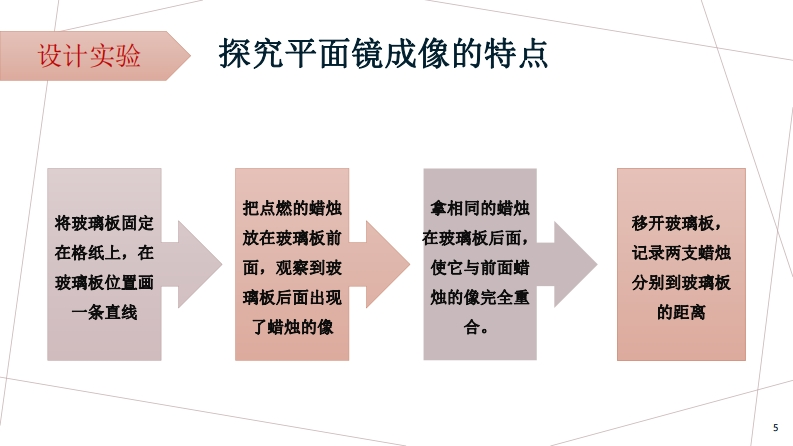 设计实验

探究平面镜成像的特点

将玻璃板固定在格纸上，在玻璃板位置画一条直线

把点燃的蜡烛放在玻璃板前面，观察到玻璃板后面出现了蜡烛的像

拿相同的蜡烛在玻璃板后面，使它与前面蜡烛的像完全重合。

移开玻璃板，记录两支蜡烛分别到玻璃板的距离

5